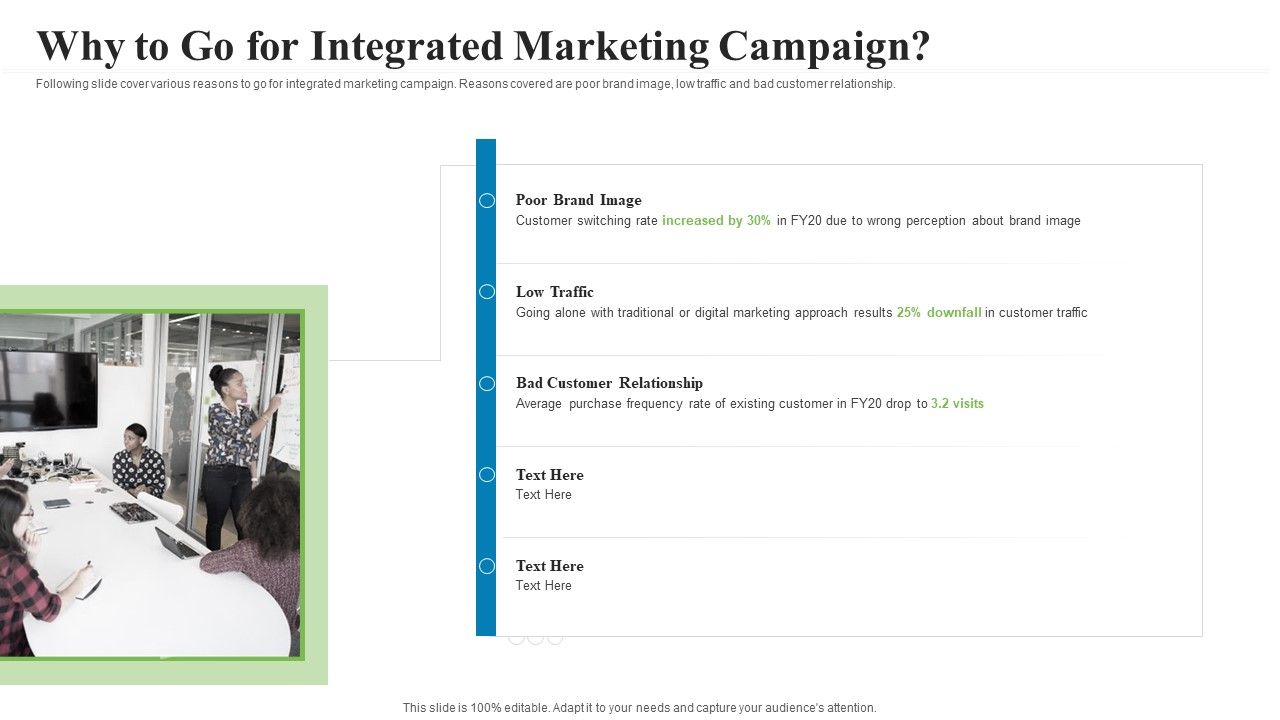 Why to Go for Integrated Marketing Campaign?

Following slide cover various reasons to go for integrated marketing campaign. Reasons covered are poor brand image, low traffic and bad customer relationship.

Poor Brand Image
Customer switching rate increased by 30% in FY20 due to wrong perception about brand image

Low Traffic
Going alone with traditional or digital marketing approach results 25% downfall in customer traffic

Bad Customer Relationship
Average purchase frequency rate of existing customer in FY20 drop to 3.2 visits

Text Here
Text Here

Text Here
Text Here

This slide is 100% editable. Adapt it to your needs and capture your audience's attention.